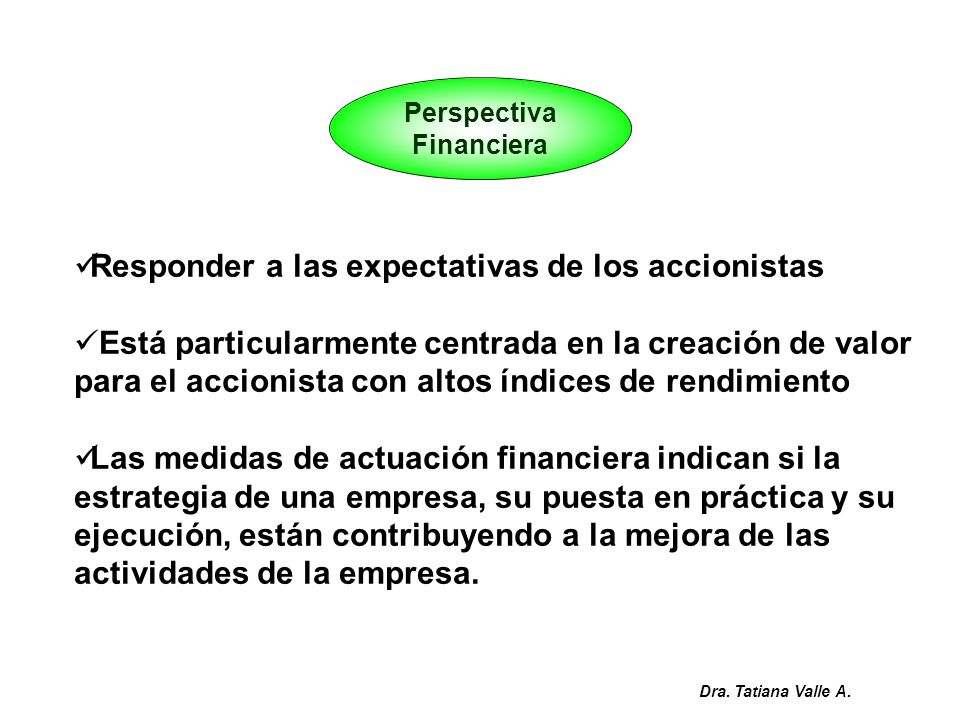 Perspectiva Financiera

✓Responder a las expectativas de los accionistas

✓ Está particularmente centrada en la creación de valor para el accionista con altos índices de rendimiento

✓Las medidas de actuación financiera indican si la estrategia de una empresa, su puesta en práctica y su ejecución, están contribuyendo a la mejora de las actividades de la empresa.

Dra. Tatiana Valle A.